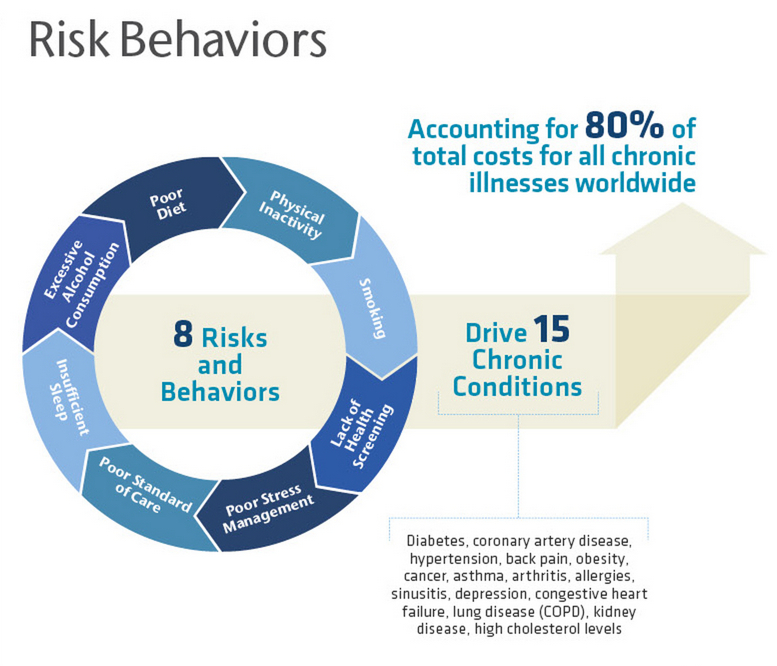 Risk Behaviors

Accounting for 80% of total costs for all chronic illnesses worldwide

Poor Diet

Physical Inactivity

Smoking

Lack of Health Screening

Poor Stress Management

Poor Standard of Care

Insufficient Sleep

Excessive Alcohol Consumption

8 Risks and Behaviors

Drive 15 Chronic Conditions

Diabetes, coronary artery disease, hypertension, back pain, obesity, cancer, asthma, arthritis, allergies, sinusitis, depression, congestive heart failure, lung disease (COPD), kidney disease, high cholesterol levels